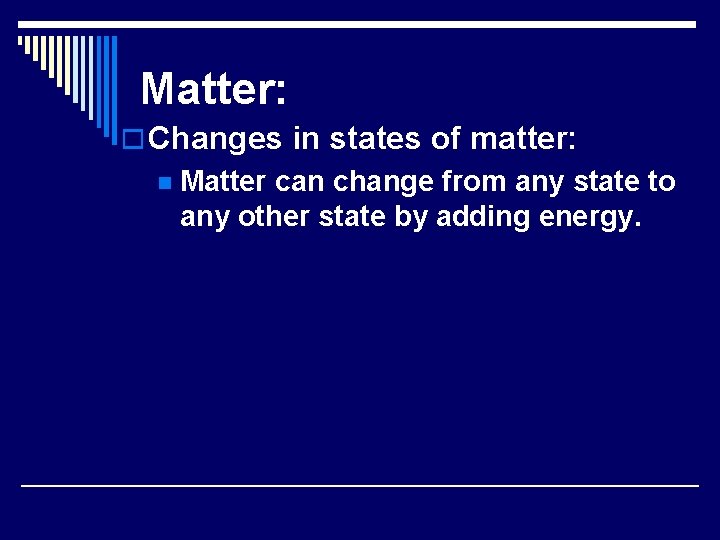 Matter:

Changes in states of matter:

Matter can change from any state to any other state by adding energy.